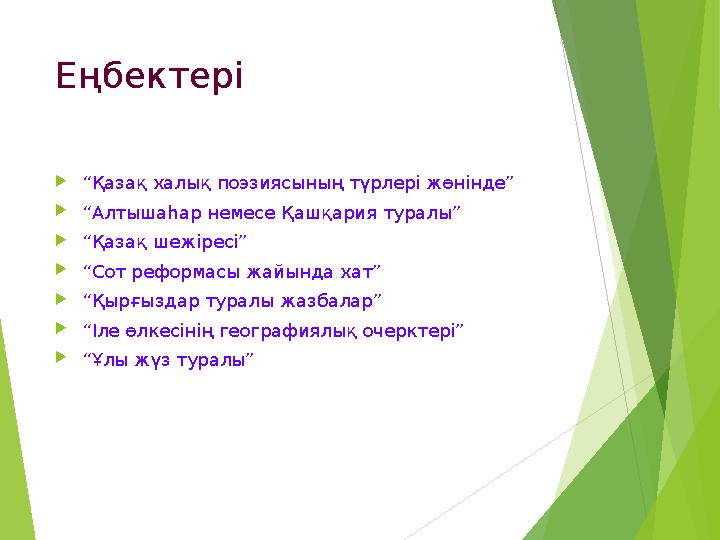 Еңбектері

“Қазақ халық поэзиясының түрлері жөнінде”
“Алтышаһар немесе Қашқария туралы”
“Қазақ шежіресі”
“Сот реформасы жайында хат”
“Қырғыздар туралы жазбалар”
“Іле өлкесінің географиялық очерктері”
“Ұлы жүз туралы”